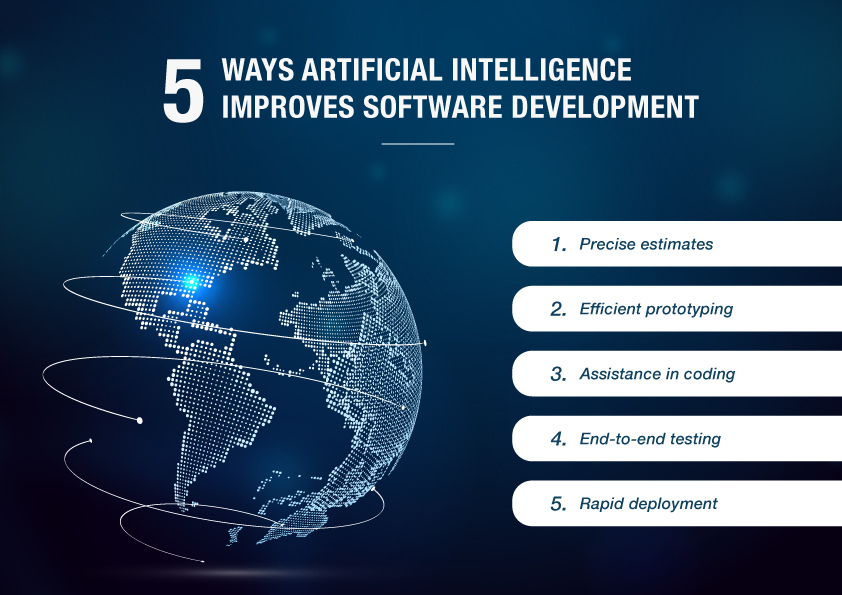 5 WAYS ARTIFICIAL INTELLIGENCE IMPROVES SOFTWARE DEVELOPMENT

1. Precise estimates

2. Efficient prototyping

3. Assistance in coding

4. End-to-end testing

5. Rapid deployment